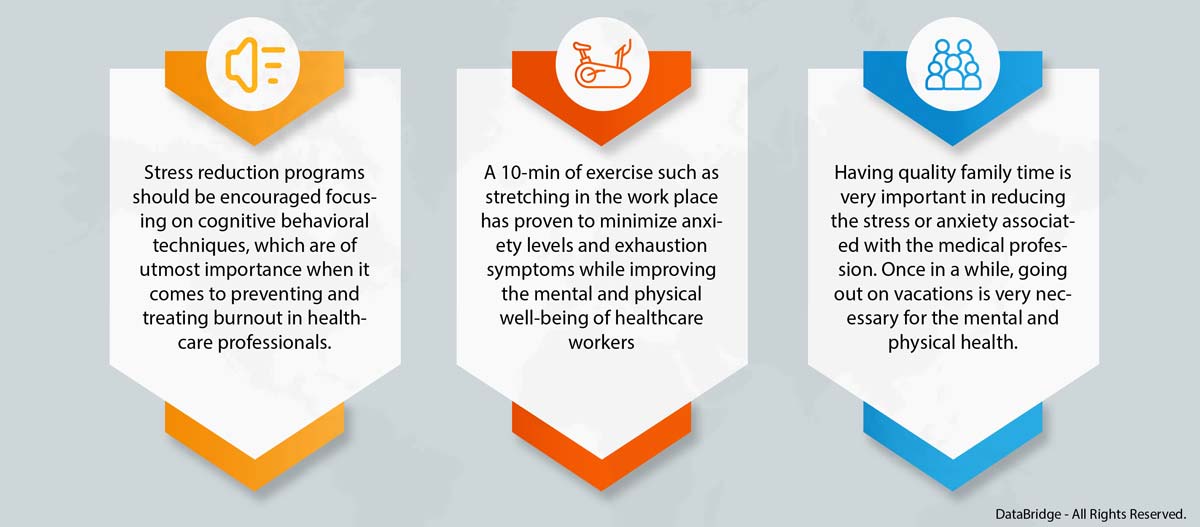 Stress reduction programs should be encouraged focusing on cognitive behavioral techniques, which are of utmost importance when it comes to preventing and treating burnout in healthcare professionals.

A 10-min of exercise such as stretching in the work place has proven to minimize anxiety levels and exhaustion symptoms while improving the mental and physical well-being of healthcare workers

Having quality family time is very important in reducing the stress or anxiety associated with the medical profession. Once in a while, going out on vacations is very necessary for the mental and physical health.

DataBridge - All Rights Reserved.